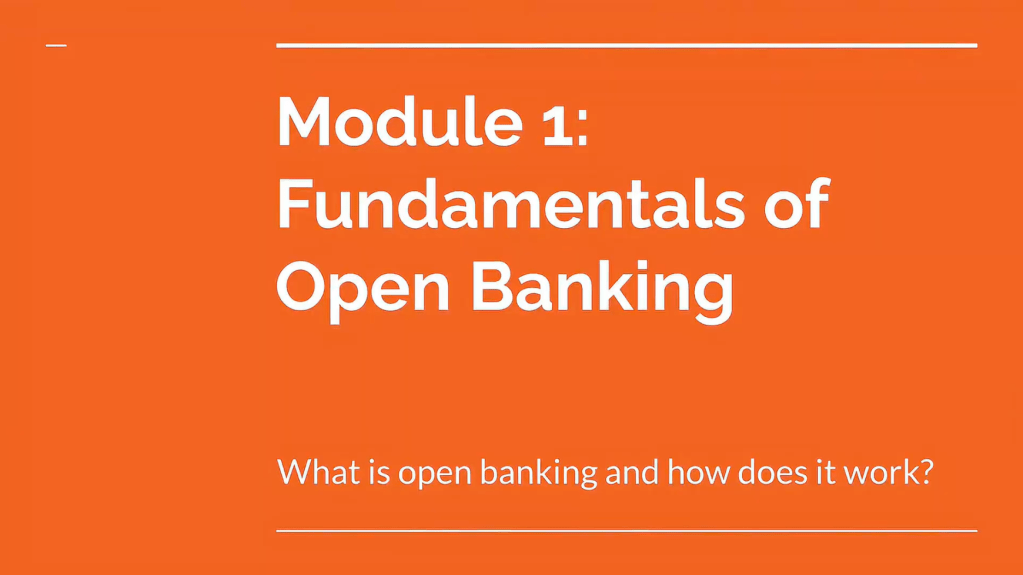 Module 1: Fundamentals of Open Banking

What is open banking and how does it work?